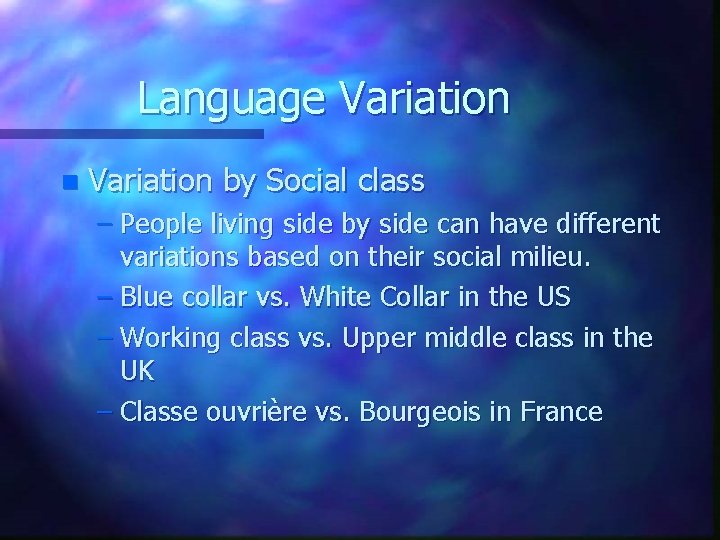 Language Variation

Variation by Social class

– People living side by side can have different variations based on their social milieu.

– Blue collar vs. White Collar in the US

– Working class vs. Upper middle class in the UK

– Classe ouvrière vs. Bourgeois in France